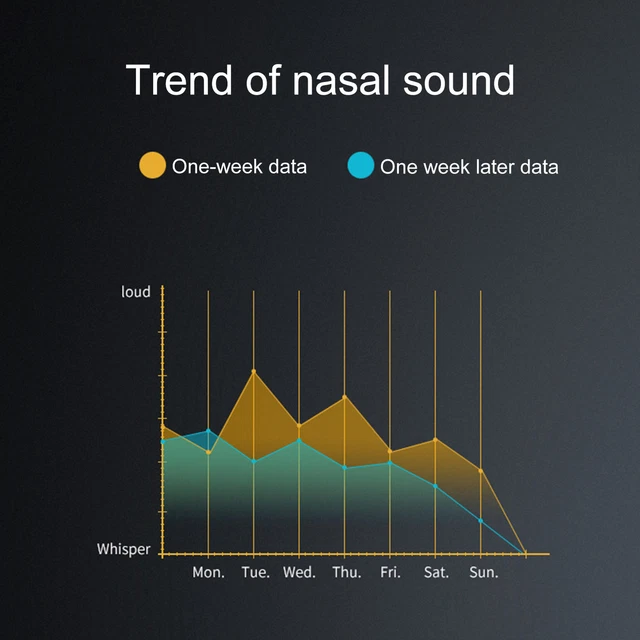 Trend of nasal sound

One-week data
One week later data

loud
Whisper

Mon.
Tue.
Wed.
Thu.
Fri.
Sat.
Sun.